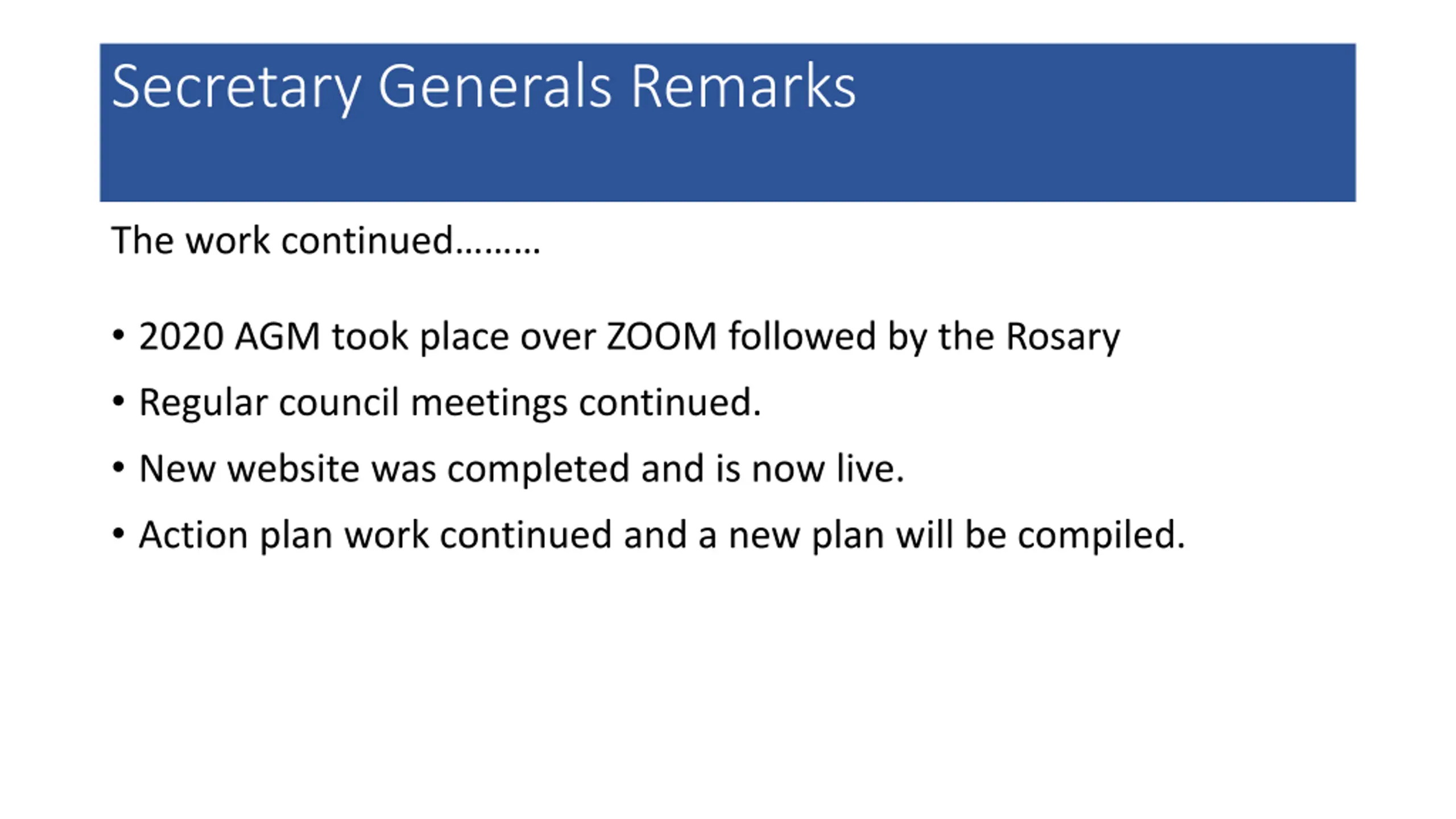 Secretary Generals Remarks

The work continued………

• 2020 AGM took place over ZOOM followed by the Rosary
• Regular council meetings continued.
• New website was completed and is now live.
• Action plan work continued and a new plan will be compiled.